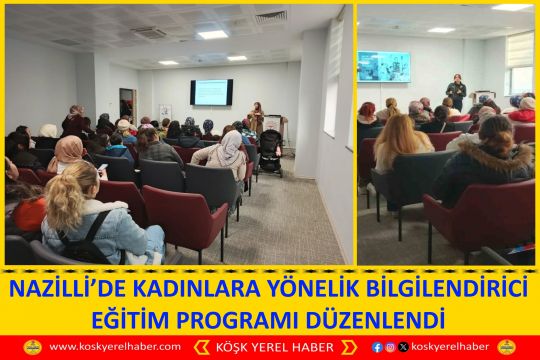 NAZİLLİ'DE KADINLARA YÖNELİK BİLGİLENDİRİCİ EĞİTİM PROGRAMI DÜZENLENDİ

www.koskyerelhaber.com
KÖŞK YEREL HABER
koskyerelhaber